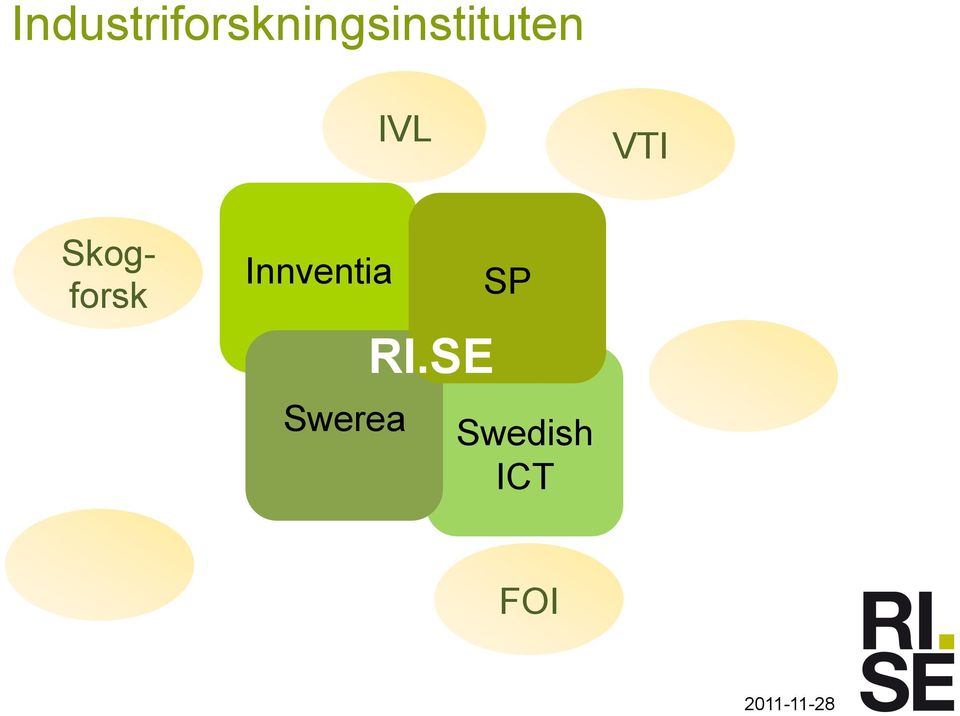 Industriforskningsinstituten

IVL

VTI

Skog-forsk

Innventia

SP

RI.SE

Swerea

Swedish ICT

FOI

RI.SE

2011-11-28